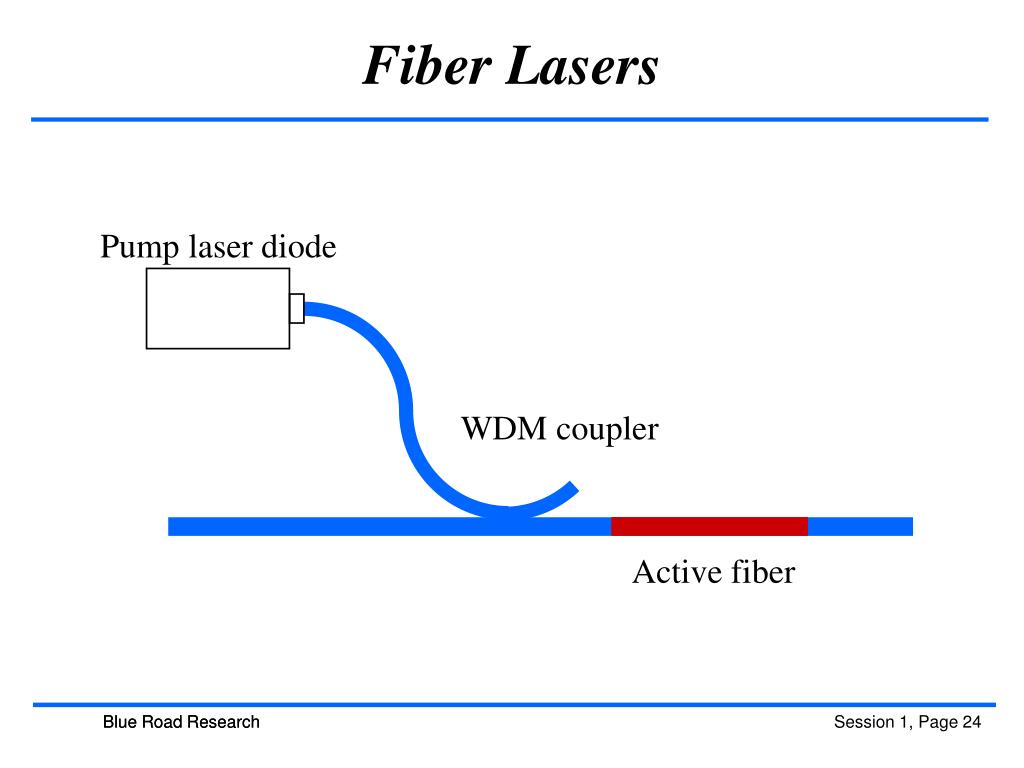 Fiber Lasers

Pump laser diode

WDM coupler

Active fiber

Blue Road Research

Session 1, Page 24